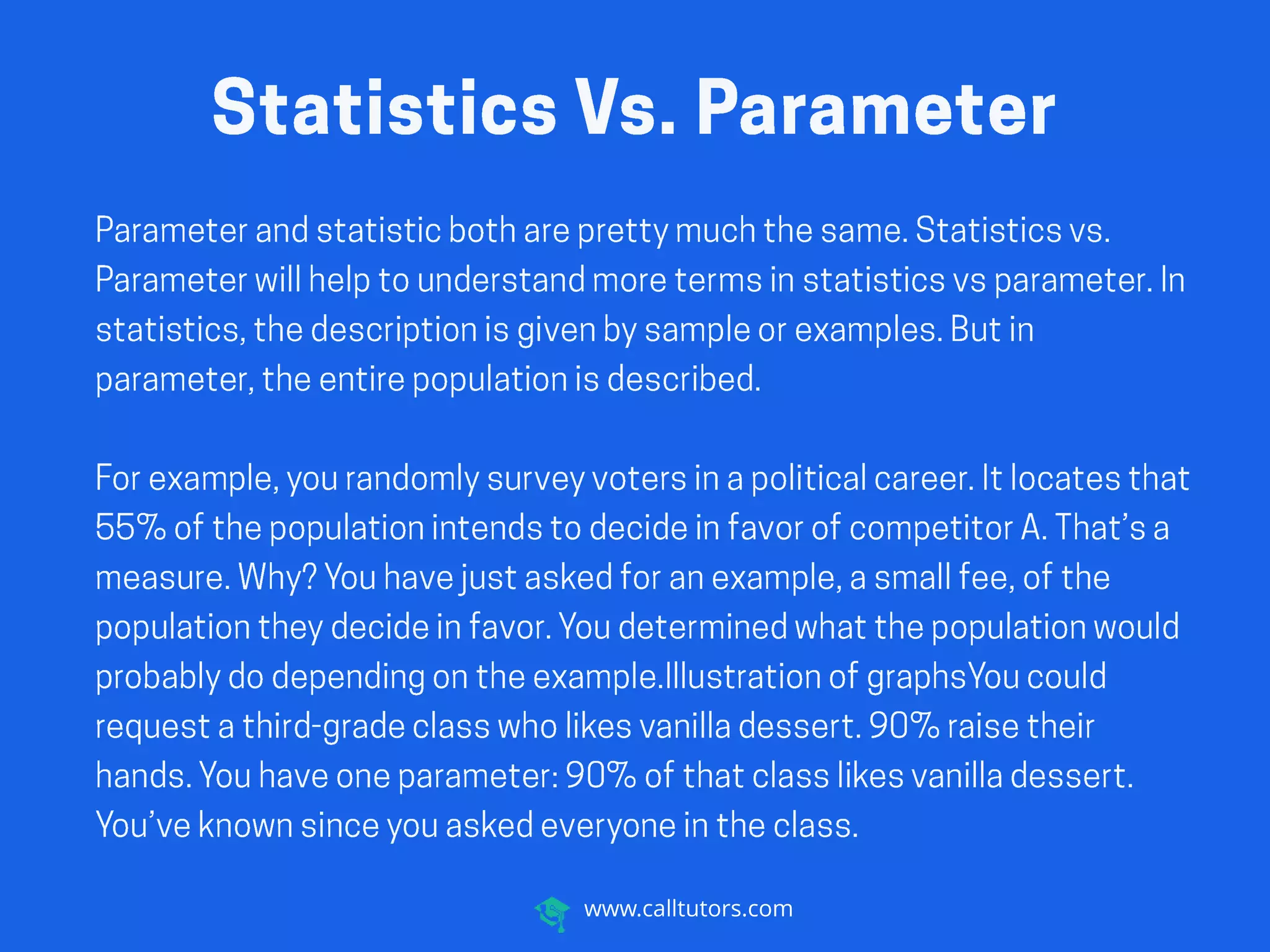 Statistics Vs. Parameter

Parameter and statistic both are pretty much the same. Statistics vs. Parameter will help to understand more terms in statistics vs parameter. In statistics, the description is given by sample or examples. But in parameter, the entire population is described.

For example, you randomly survey voters in a political career. It locates that 55% of the population intends to decide in favor of competitor A. That's a measure. Why? You have just asked for an example, a small fee, of the population they decide in favor. You determined what the population would probably do depending on the example.Illustration of graphsYou could request a third-grade class who likes vanilla dessert. 90% raise their hands. You have one parameter: 90% of that class likes vanilla dessert. You've known since you asked everyone in the class.

www.calltutors.com